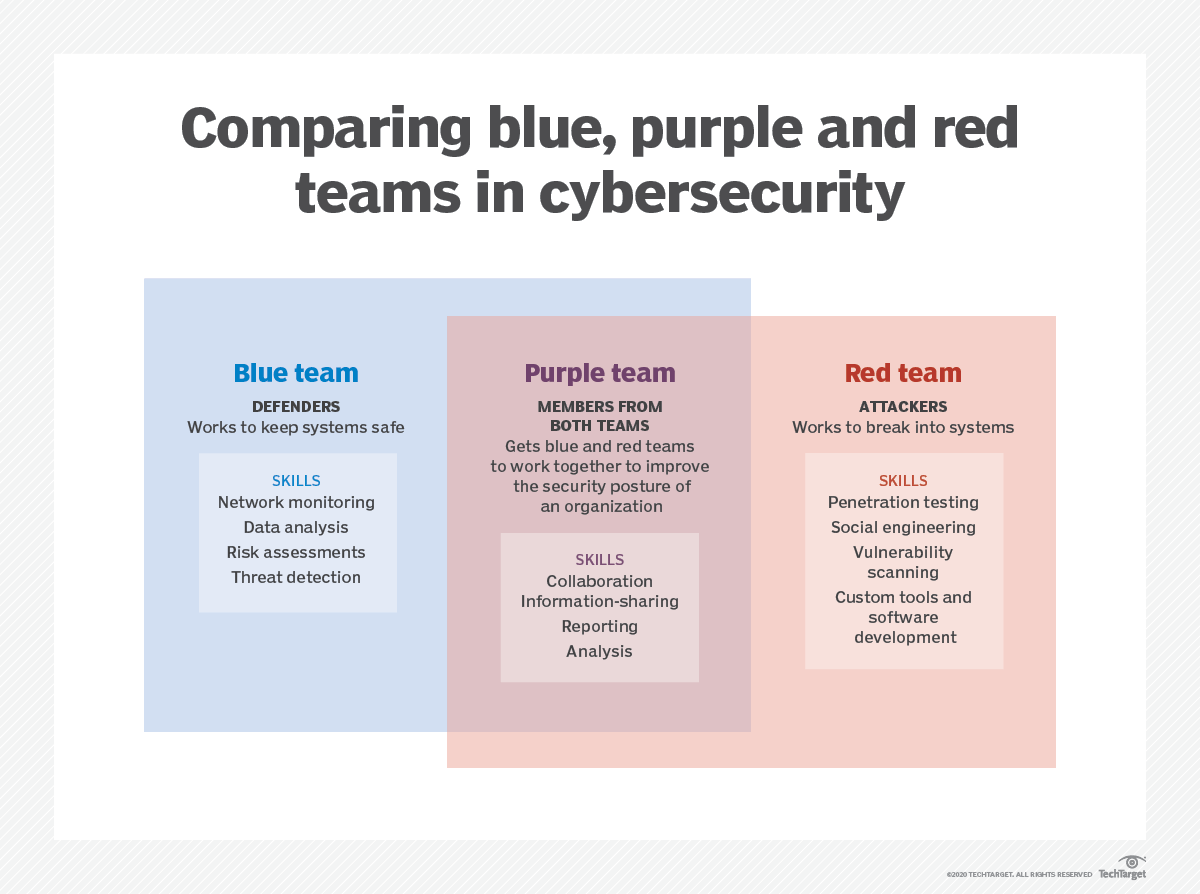 Comparing blue, purple and red teams in cybersecurity

Blue team
DEFENDERS
Works to keep systems safe

SKILLS
Network monitoring
Data analysis
Risk assessments
Threat detection

Purple team
MEMBERS FROM BOTH TEAMS
Gets blue and red teams to work together to improve the security posture of an organization

SKILLS
Collaboration
Information-sharing
Reporting
Analysis

Red team
ATTACKERS
Works to break into systems

SKILLS
Penetration testing
Social engineering
Vulnerability scanning
Custom tools and software development

©2020 TECHTARGET. ALL RIGHTS RESERVED TechTarget